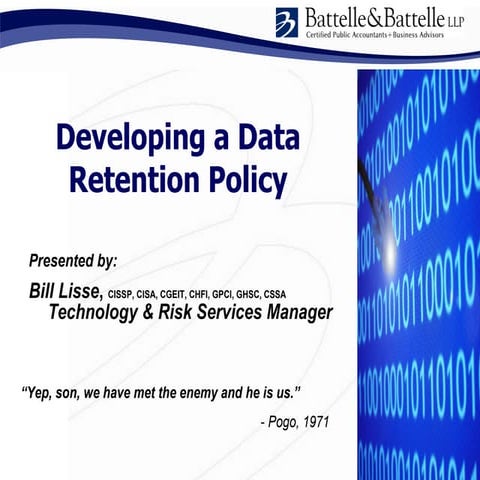 Battelle&Battelle LLP
Certified Public Accountants + Business Advisors

Developing a Data Retention Policy

Presented by:

Bill Lisse, CISSP, CISA, CGEIT, CHFI, GPCI, GHSC, CSSA
Technology & Risk Services Manager

"Yep, son, we have met the enemy and he is us."

- Pogo, 1971